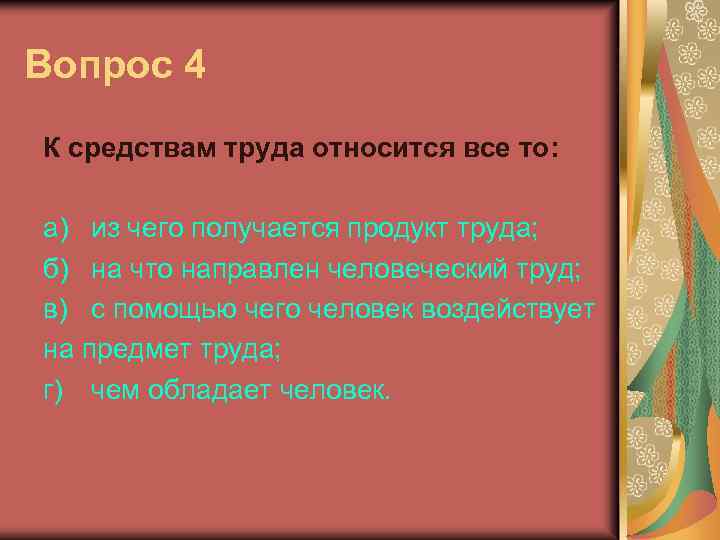 Вопрос 4

К средствам труда относится все то:

а) из чего получается продукт труда;
б) на что направлен человеческий труд;
в) с помощью чего человек воздействует на предмет труда;
г) чем обладает человек.